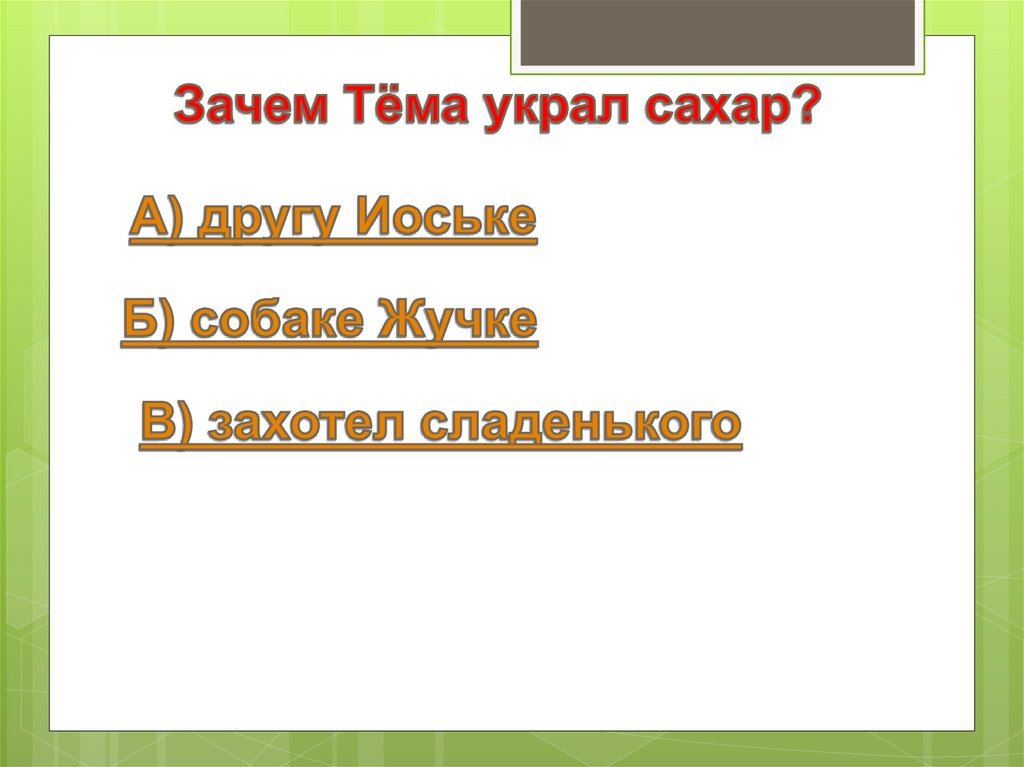 Зачем Тёма украл сахар?

А) другу Иоське

Б) собаке Жучке

В) захотел сладенького